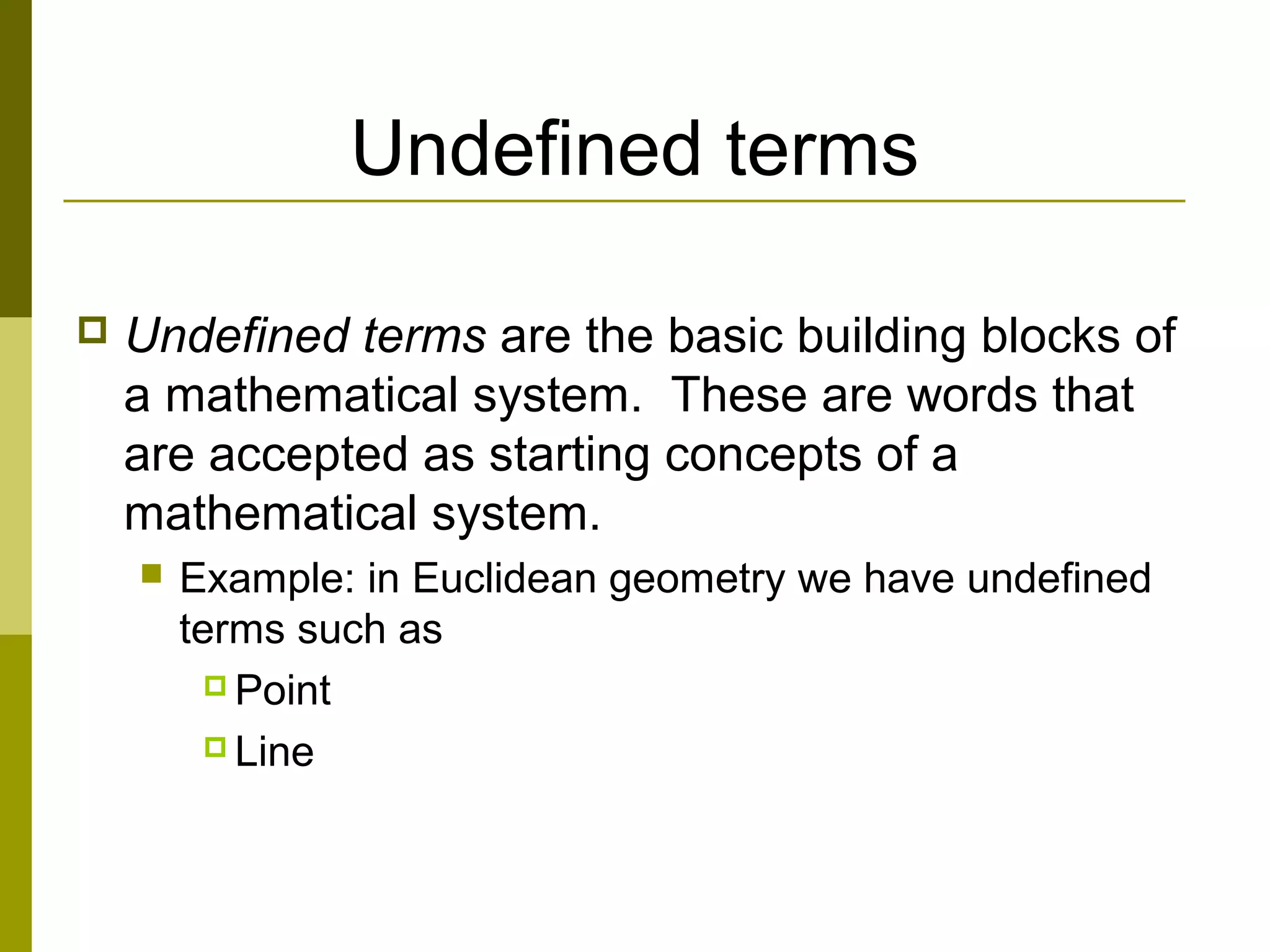 Undefined terms

Undefined terms are the basic building blocks of a mathematical system. These are words that are accepted as starting concepts of a mathematical system.

Example: in Euclidean geometry we have undefined terms such as

Point

Line